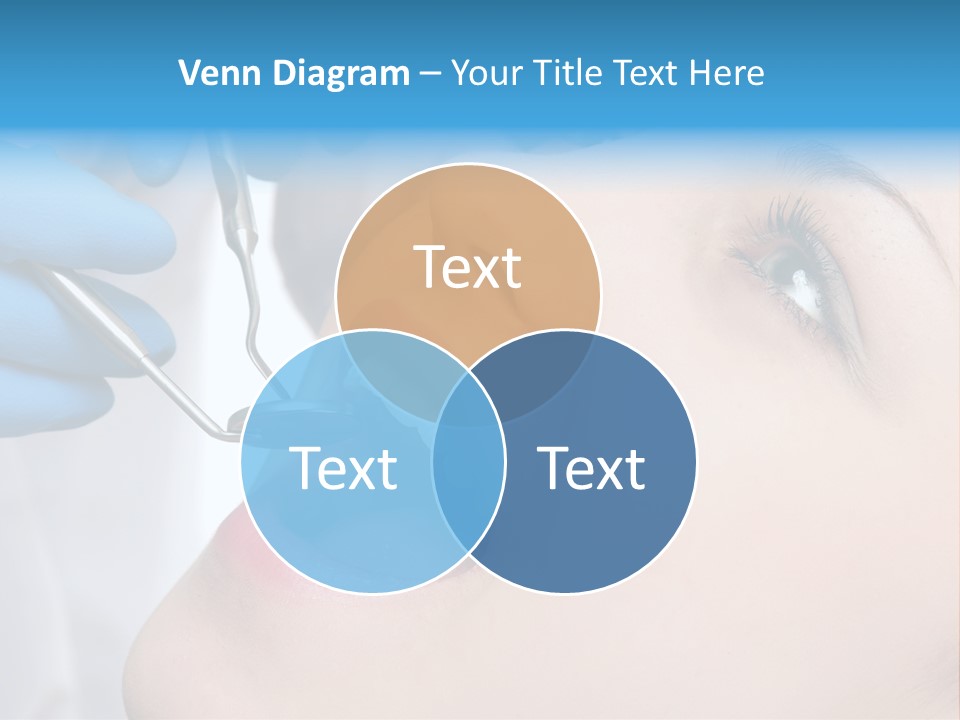 Venn Diagram – Your Title Text Here

Text

Text

Text